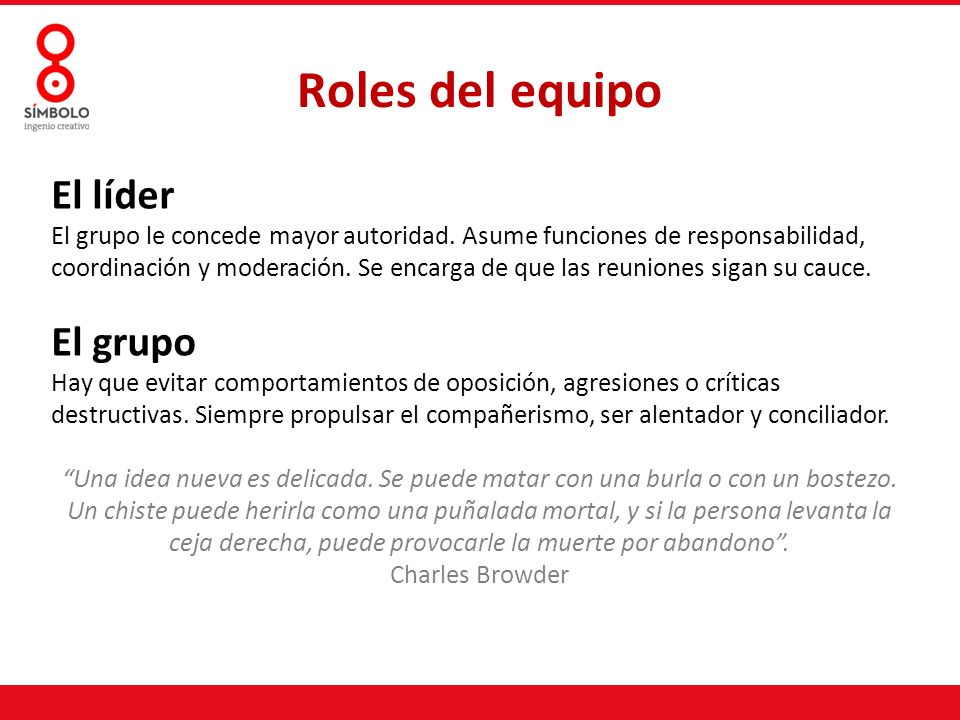 SÍMBOLO
ingenio creativo

Roles del equipo

El líder
El grupo le concede mayor autoridad. Asume funciones de responsabilidad, coordinación y moderación. Se encarga de que las reuniones sigan su cauce.

El grupo
Hay que evitar comportamientos de oposición, agresiones o críticas destructivas. Siempre propulsar el compañerismo, ser alentador y conciliador.

“Una idea nueva es delicada. Se puede matar con una burla o con un bostezo. Un chiste puede herirla como una puñalada mortal, y si la persona levanta la ceja derecha, puede provocarle la muerte por abandono”.
Charles Browder